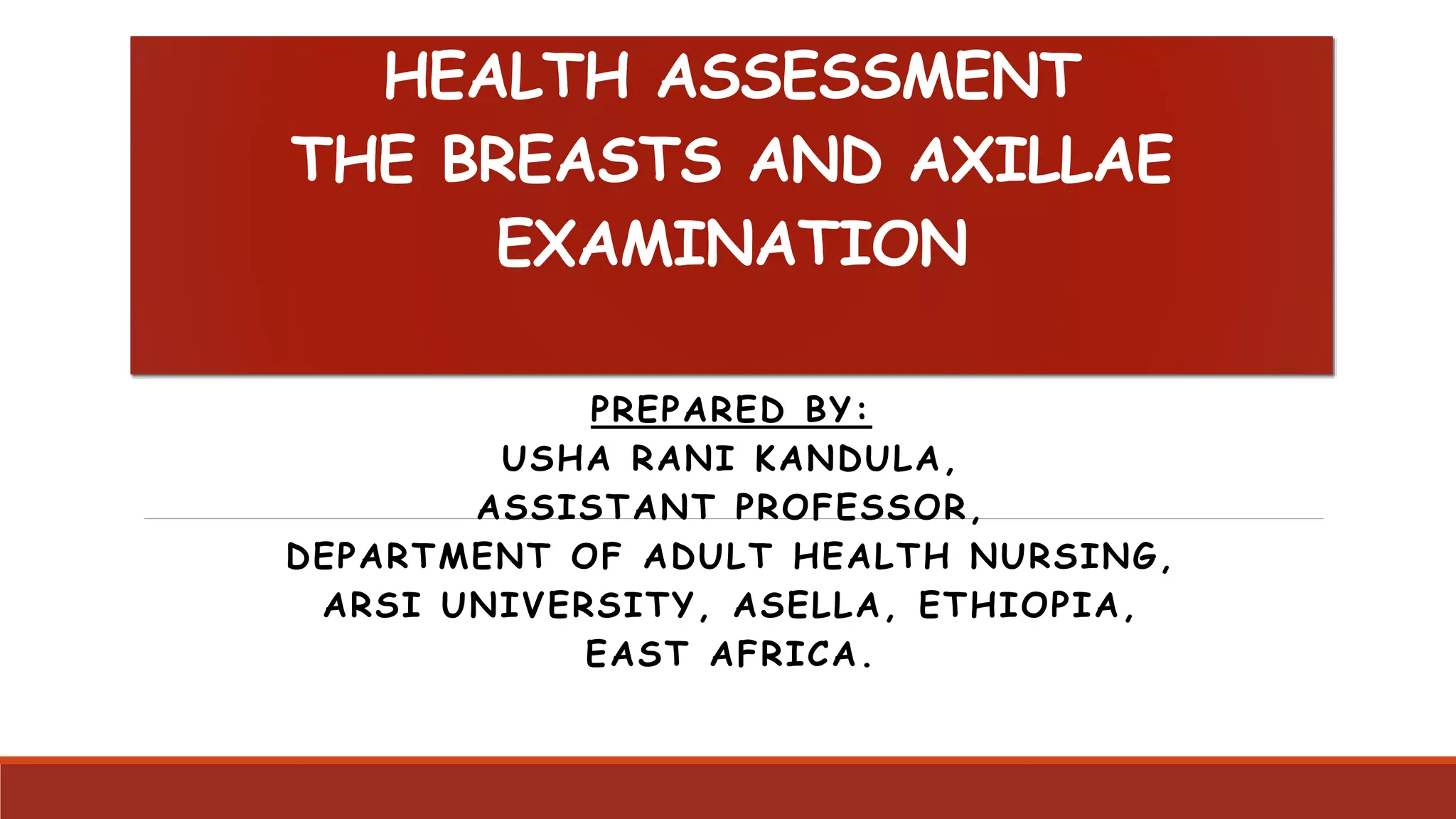 HEALTH ASSESSMENT
THE BREASTS AND AXILLAE EXAMINATION

PREPARED BY:
USHA RANI KANDULA,
ASSISTANT PROFESSOR,
DEPARTMENT OF ADULT HEALTH NURSING,
ARSI UNIVERSITY, ASELLA, ETHIOPIA,
EAST AFRICA.